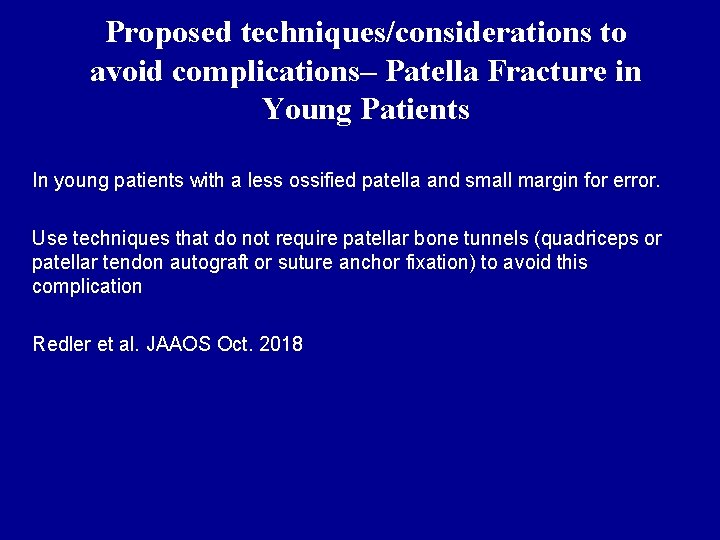 Proposed techniques/considerations to avoid complications– Patella Fracture in Young Patients

In young patients with a less ossified patella and small margin for error.

Use techniques that do not require patellar bone tunnels (quadriceps or patellar tendon autograft or suture anchor fixation) to avoid this complication

Redler et al. JAAOS Oct. 2018